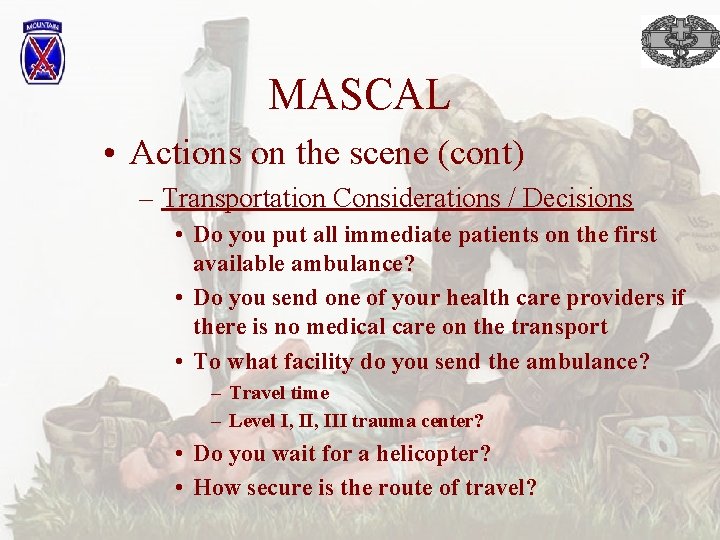 MOUNTAIN

MASCAL

• Actions on the scene (cont)

– Transportation Considerations / Decisions

• Do you put all immediate patients on the first available ambulance?

• Do you send one of your health care providers if there is no medical care on the transport

• To what facility do you send the ambulance?

– Travel time

– Level I, II, III trauma center?

• Do you wait for a helicopter?

• How secure is the route of travel?